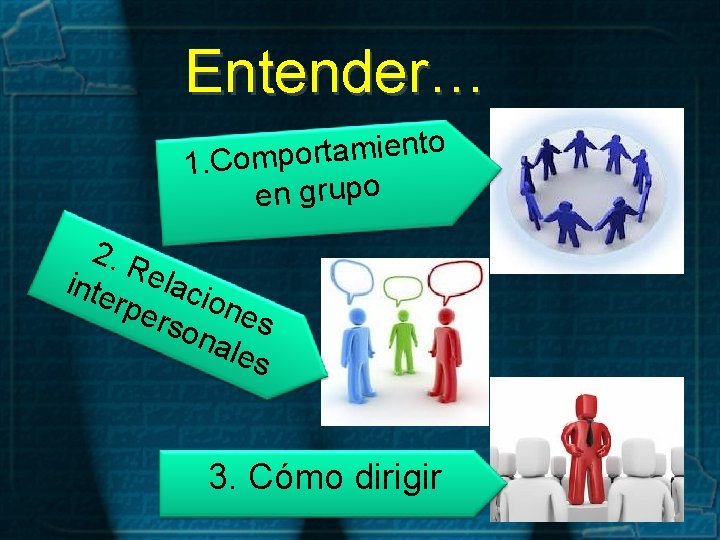 Entender…

1.Comportamiento en grupo

2. Relaciones interpersonales

3. Cómo dirigir